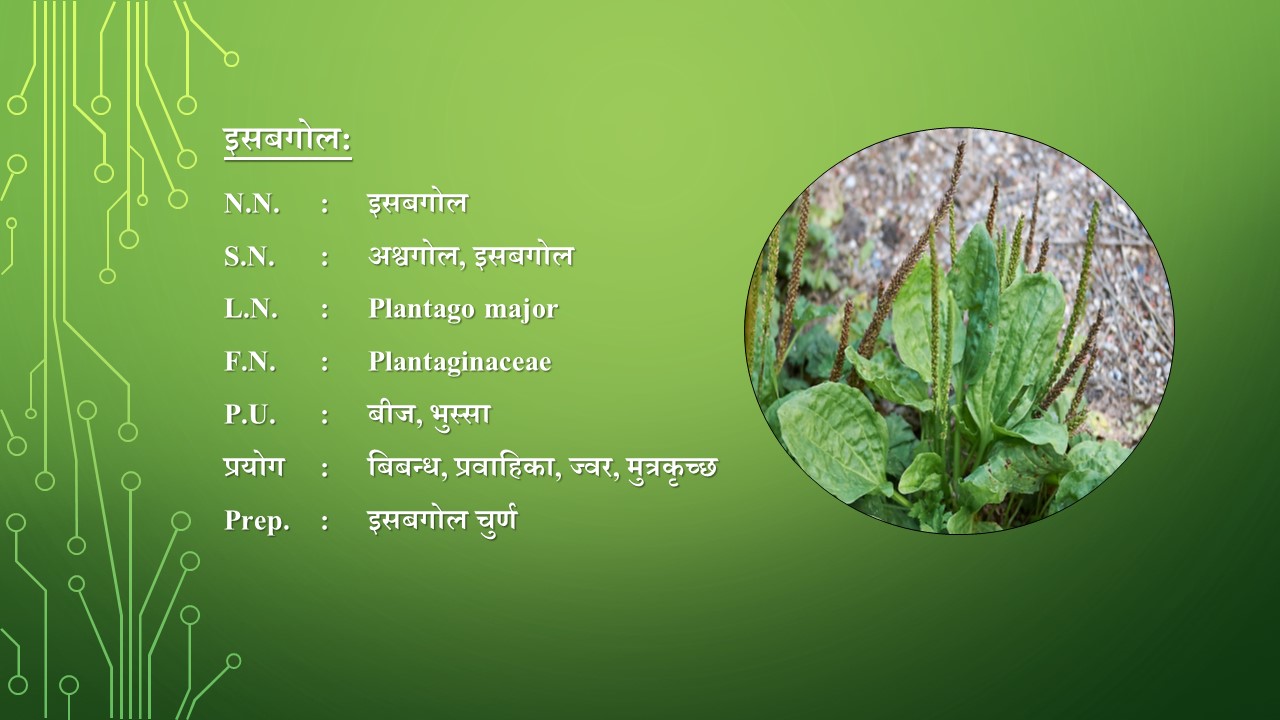 इसबगोल:

N.N. : इसबगोल

S.N. : अश्वगोल, इसबगोल

L.N. : Plantago major

F.N. : Plantaginaceae

P.U. : बीज, भुस्सा

प्रयोग : बिबन्ध, प्रवाहिका, ज्वर, मुत्रकृच्छ

Prep. : इसबगोल चुर्ण